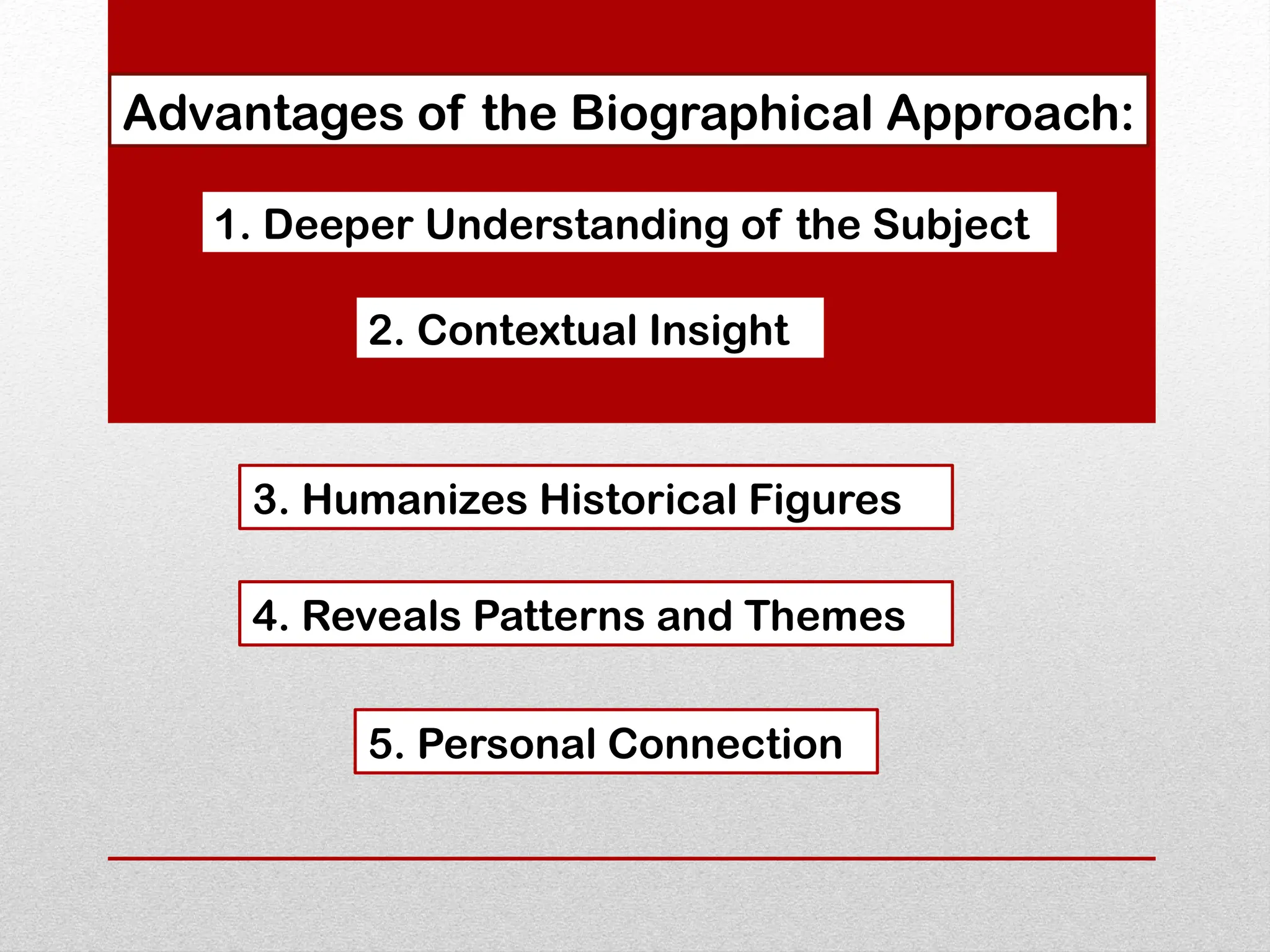 Advantages of the Biographical Approach:

1. Deeper Understanding of the Subject

2. Contextual Insight

3. Humanizes Historical Figures

4. Reveals Patterns and Themes

5. Personal Connection